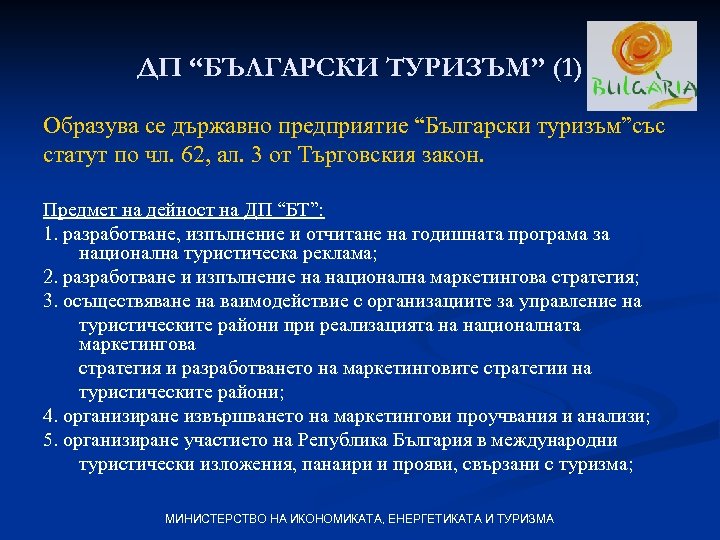 ДП “БЪЛГАРСКИ ТУРИЗЪМ” (1)

BULGARIA

Образува се държавно предприятие “Български туризъм”със статут по чл. 62, ал. 3 от Търговския закон.

Предмет на дейност на ДП “БТ”:

1. разработване, изпълнение и отчитане на годишната програма за национална туристическа реклама;

2. разработване и изпълнение на национална маркетингова стратегия;

3. осъществяване на ваимодействие с организациите за управление на туристическите райони при реализацията на националната маркетингова стратегия и разработването на маркетинговите стратегии на туристическите райони;

4. организиране извършването на маркетингови проучвания и анализи;

5. организиране участието на Република България в международни туристически изложения, панаири и прояви, свързани с туризма;

МИНИСТЕРСТВО НА ИКОНОМИКАТА, ЕНЕРГЕТИКАТА И ТУРИЗМА